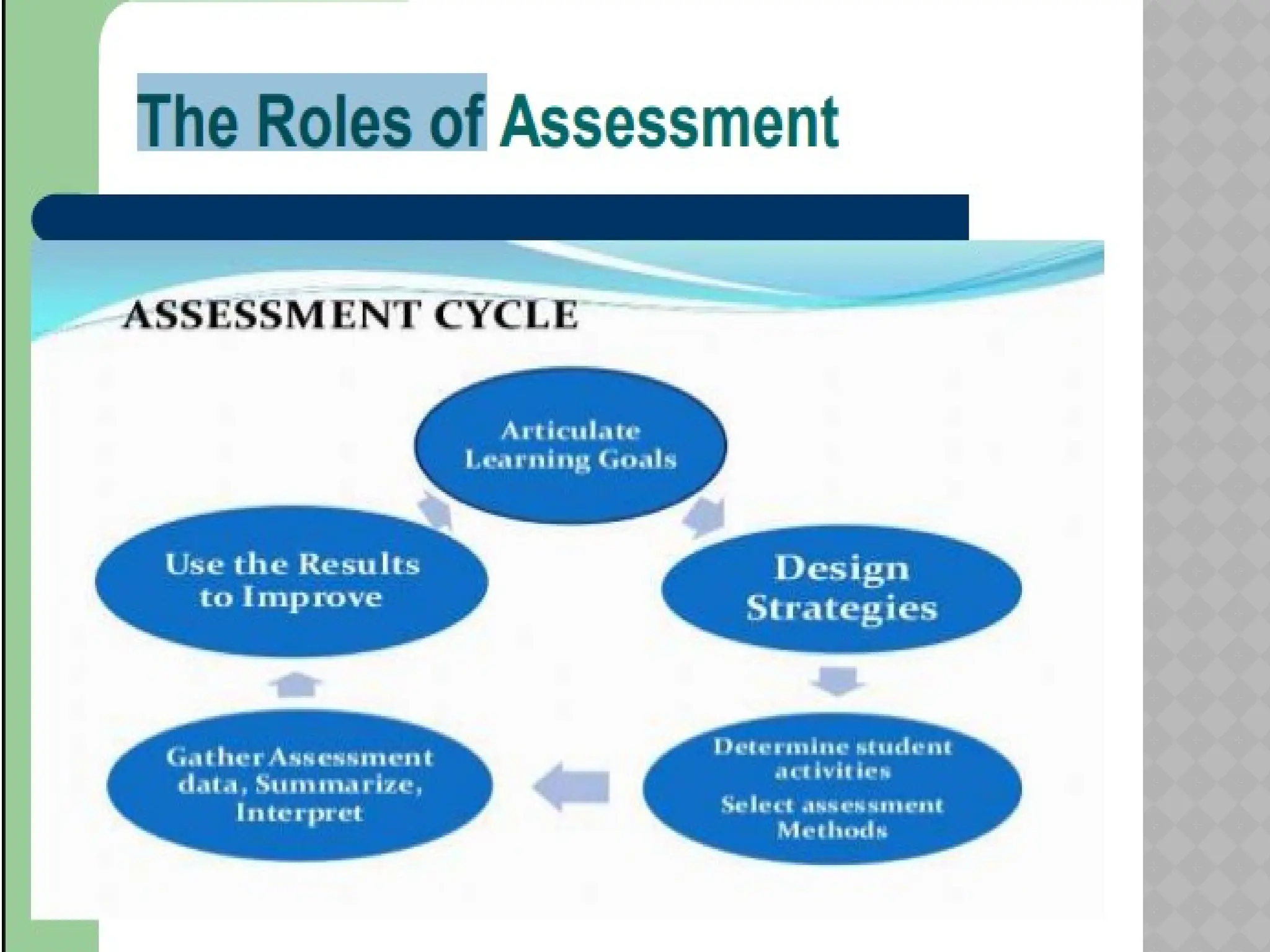 The Roles of Assessment

ASSESSMENT CYCLE

Articulate Learning Goals

Design Strategies

Determine student activities

Select assessment Methods

Gather Assessment data, Summarize, Interpret

Use the Results to Improve